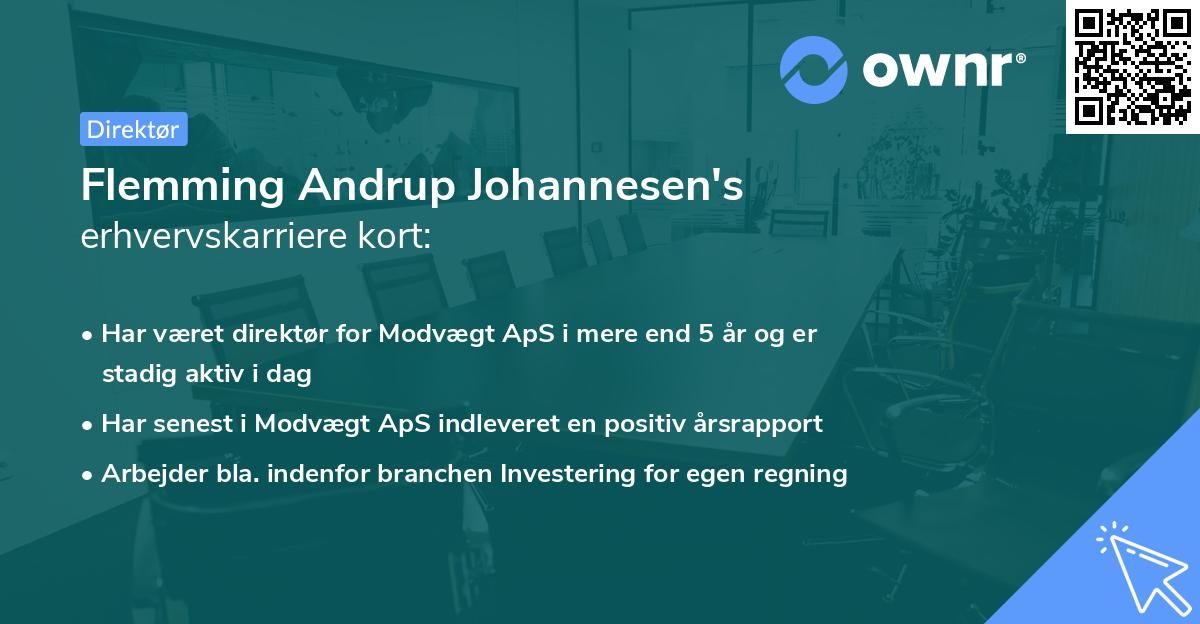 ownr®

Direktør

Flemming Andrup Johannesen's erhvervskarriere kort:

• Har været direktør for Modvægt ApS i mere end 5 år og er stadig aktiv i dag
• Har senest i Modvægt ApS indleveret en positiv årsrapport
• Arbejder bla. indenfor branchen Investering for egen regning